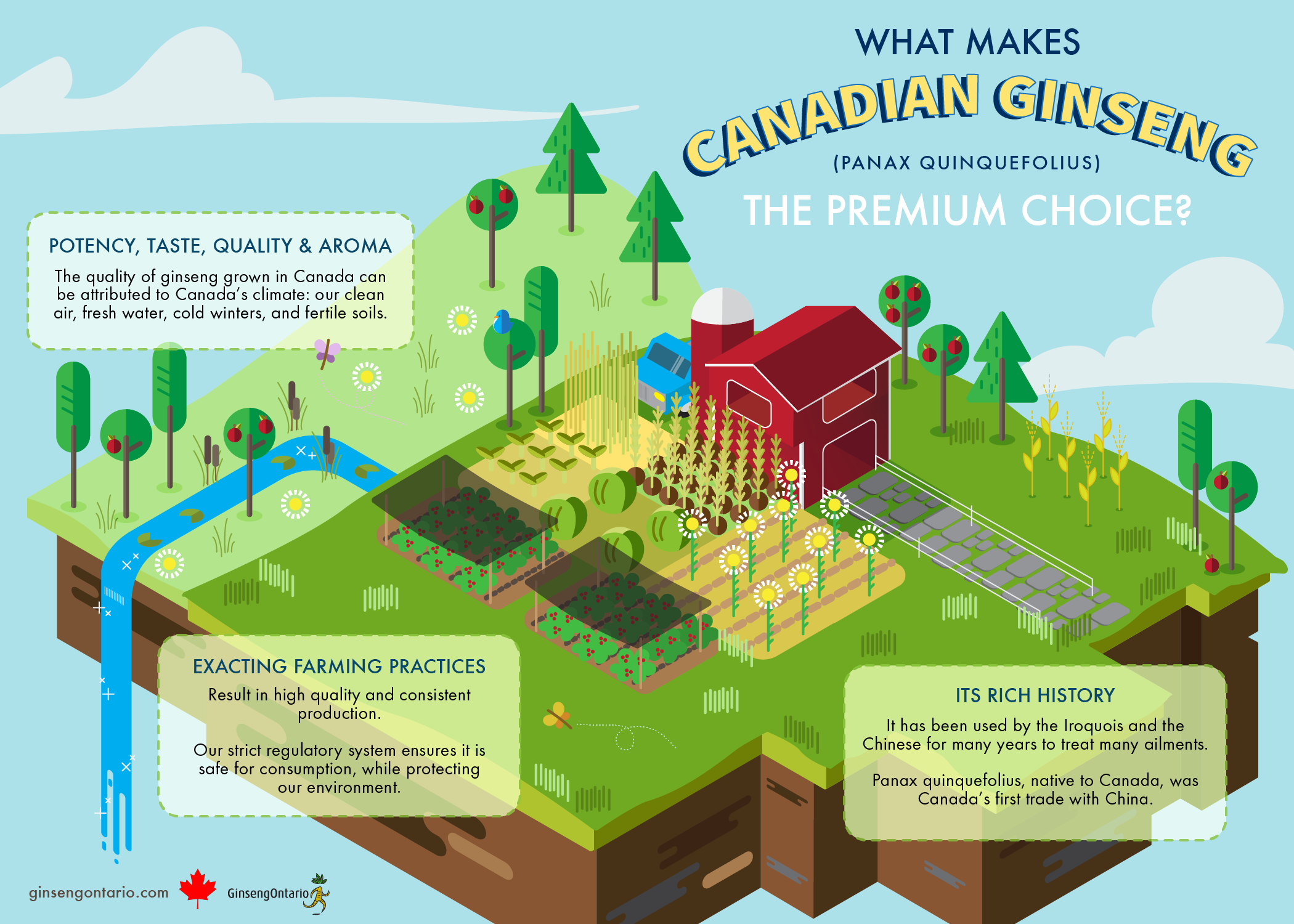 WHAT MAKES
CANADIAN GINSENG
(PANAX QUINQUEFOLIUS)
THE PREMIUM CHOICE?

POTENCY, TASTE, QUALITY & AROMA

The quality of ginseng grown in Canada can be attributed to Canada's climate: our clean air, fresh water, cold winters, and fertile soils.

EXACTING FARMING PRACTICES

Result in high quality and consistent production.

Our strict regulatory system ensures it is safe for consumption, while protecting our environment.

ITS RICH HISTORY

It has been used by the Iroquois and the Chinese for many years to treat many ailments.

Panax quinquefolius, native to Canada, was Canada's first trade with China.

ginsengontario.com

GinsengOntario